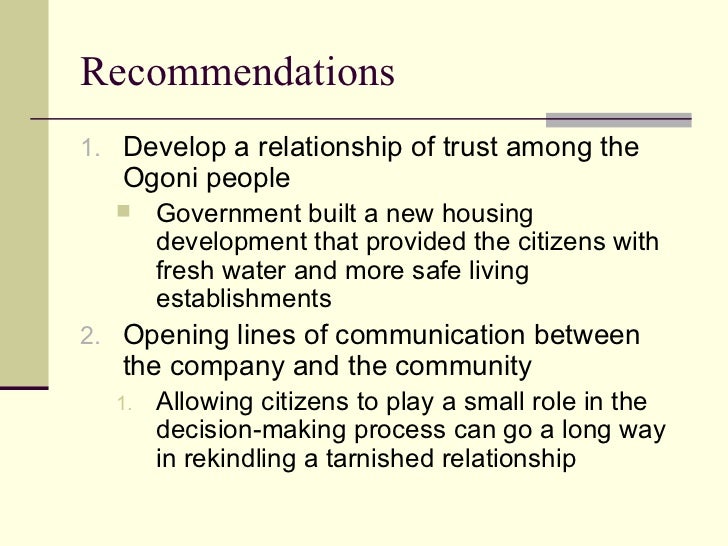 Recommendations

1. Develop a relationship of trust among the Ogoni people
   - Government built a new housing development that provided the citizens with fresh water and more safe living establishments
2. Opening lines of communication between the company and the community
   1. Allowing citizens to play a small role in the decision-making process can go a long way in rekindling a tarnished relationship